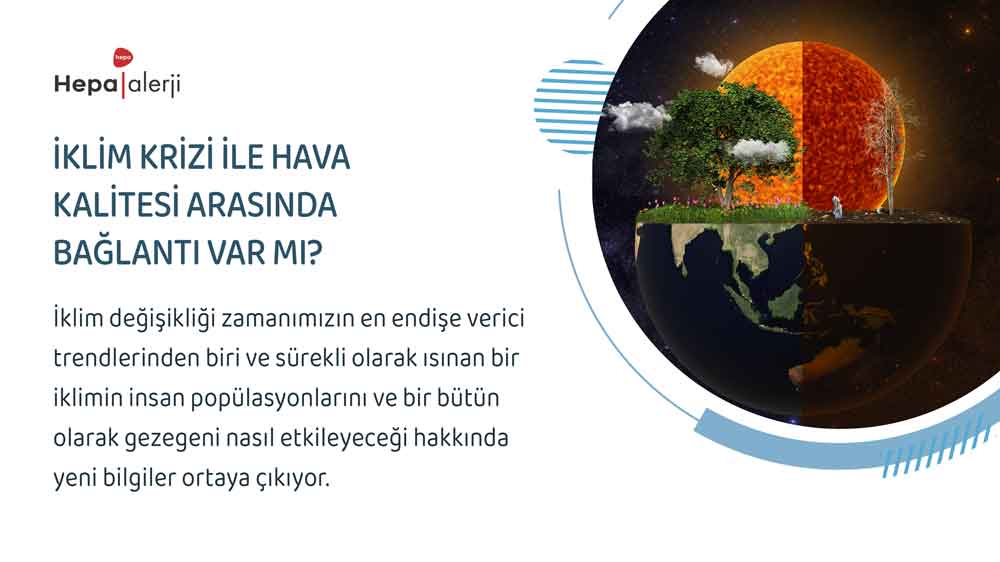 hepa
Hepa|alerji

İKLİM KRİZİ İLE HAVA KALİTESİ ARASINDA BAĞLANTI VAR MI?

İklim değişikliği zamanımızın en endişe verici trendlerinden biri ve sürekli olarak ısınan bir iklimin insan popülasyonlarını ve bir bütün olarak gezegeni nasıl etkileyeceği hakkında yeni bilgiler ortaya çıkıyor.